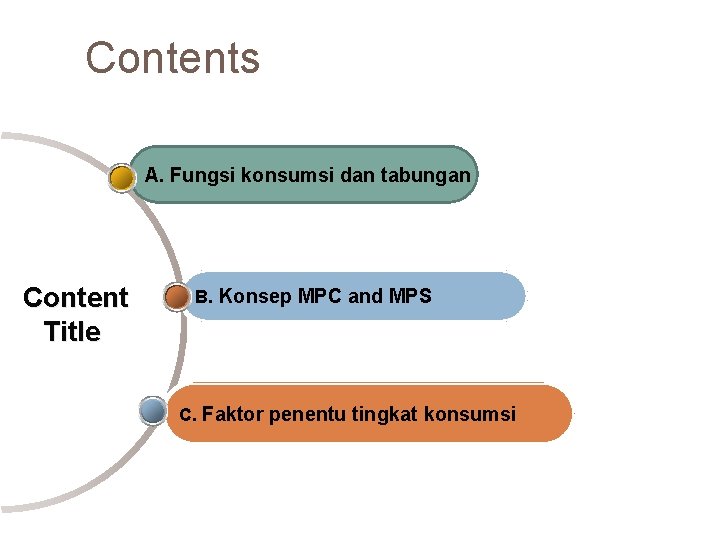 Contents

Content Title

A. Fungsi konsumsi dan tabungan

B. Konsep MPC and MPS

C. Faktor penentu tingkat konsumsi